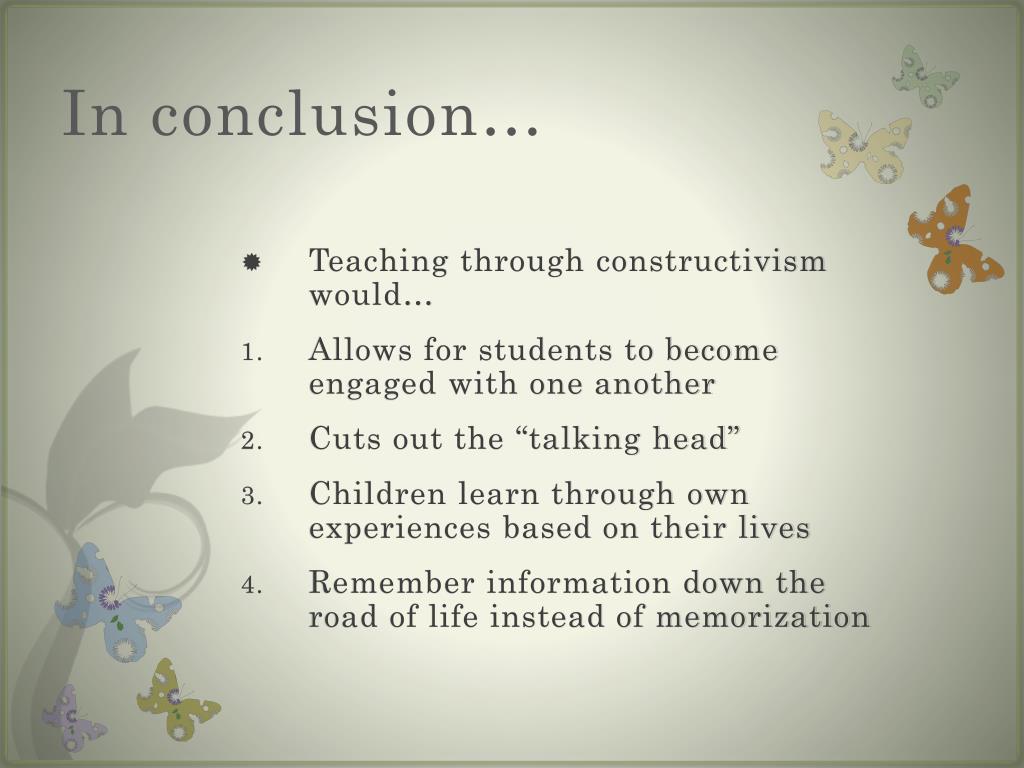 In conclusion…

Teaching through constructivism would…

1. Allows for students to become engaged with one another
2. Cuts out the “talking head”
3. Children learn through own experiences based on their lives
4. Remember information down the road of life instead of memorization